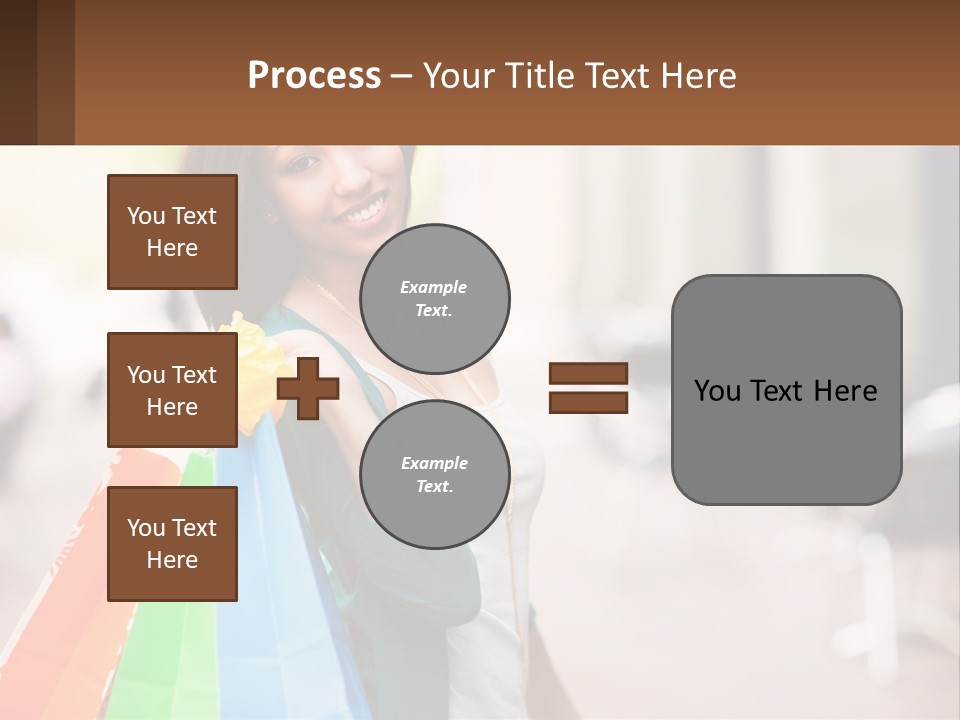 Process – Your Title Text Here

You Text Here

You Text Here

You Text Here

Example Text.

Example Text.

You Text Here